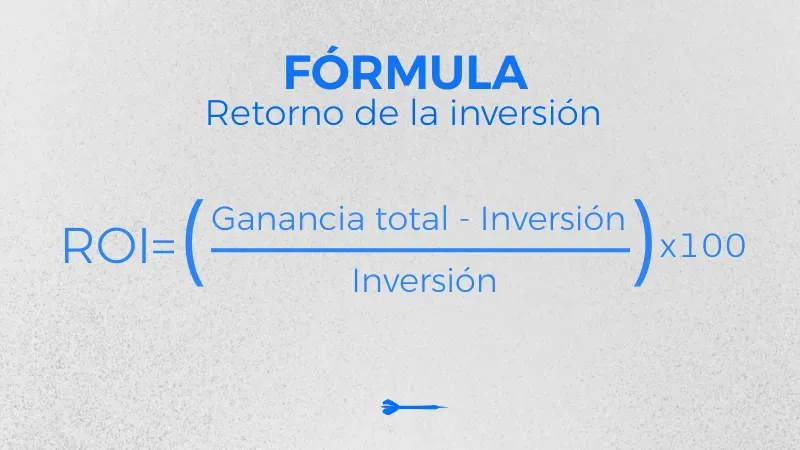 FÓRMULA
Retorno de la inversión

$ROI=\left(\frac{\text{Ganancia total - Inversión}}{\text{Inversión}}\right)x100$